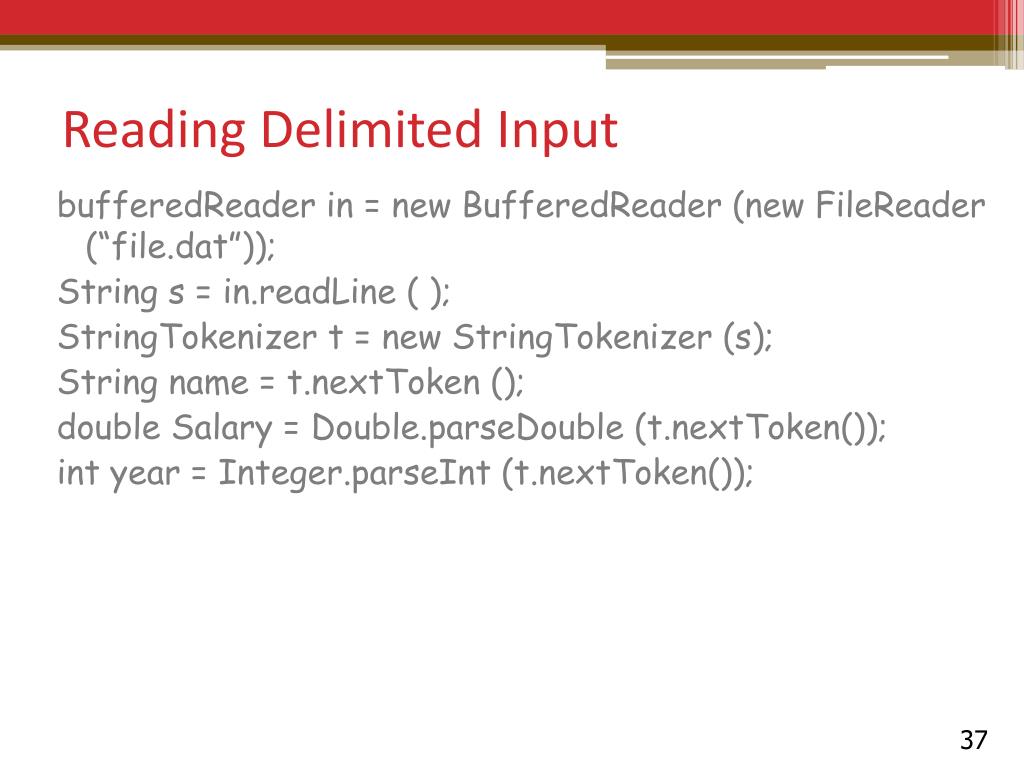 Reading Delimited Input

bufferedReader in = new BufferedReader (new FileReader (“file.dat”));
String s = in.readLine ( );
StringTokenizer t = new StringTokenizer (s);
String name = t.nextToken ();
double Salary = Double.parseDouble (t.nextToken());
int year = Integer.parseInt (t.nextToken());

37